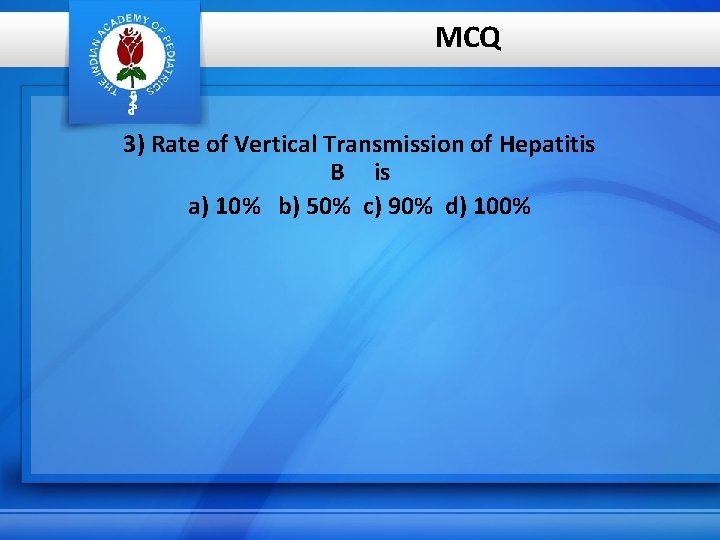 THE INDIAN ACADEMY OF PEDIATRICS

MCQ

3) Rate of Vertical Transmission of Hepatitis B is

a) 10% b) 50% c) 90% d) 100%